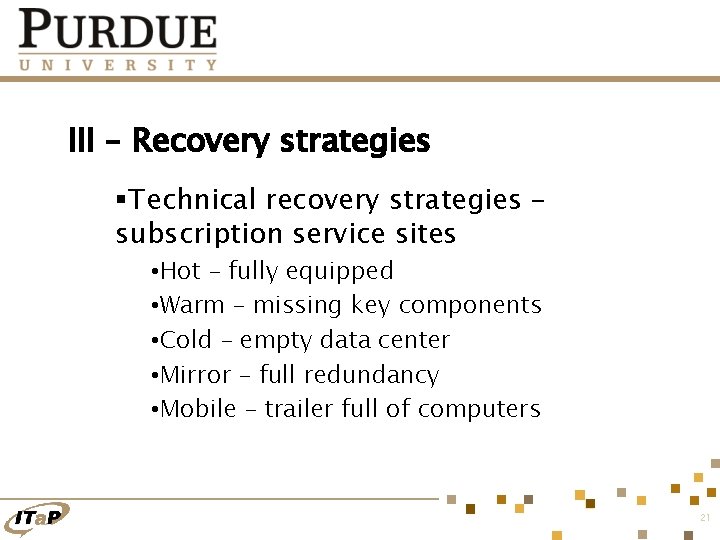 PURDUE
UNIVERSITY

III – Recovery strategies

▪Technical recovery strategies – subscription service sites

•Hot – fully equipped
•Warm – missing key components
•Cold – empty data center
•Mirror – full redundancy
•Mobile – trailer full of computers

ITaP

21